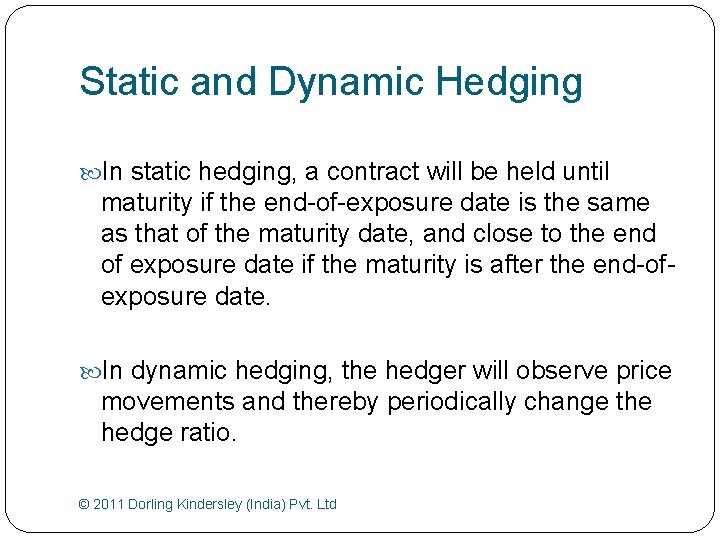 Static and Dynamic Hedging

In static hedging, a contract will be held until maturity if the end-of-exposure date is the same as that of the maturity date, and close to the end of exposure date if the maturity is after the end-of-exposure date.

In dynamic hedging, the hedger will observe price movements and thereby periodically change the hedge ratio.

© 2011 Dorling Kindersley (India) Pvt. Ltd